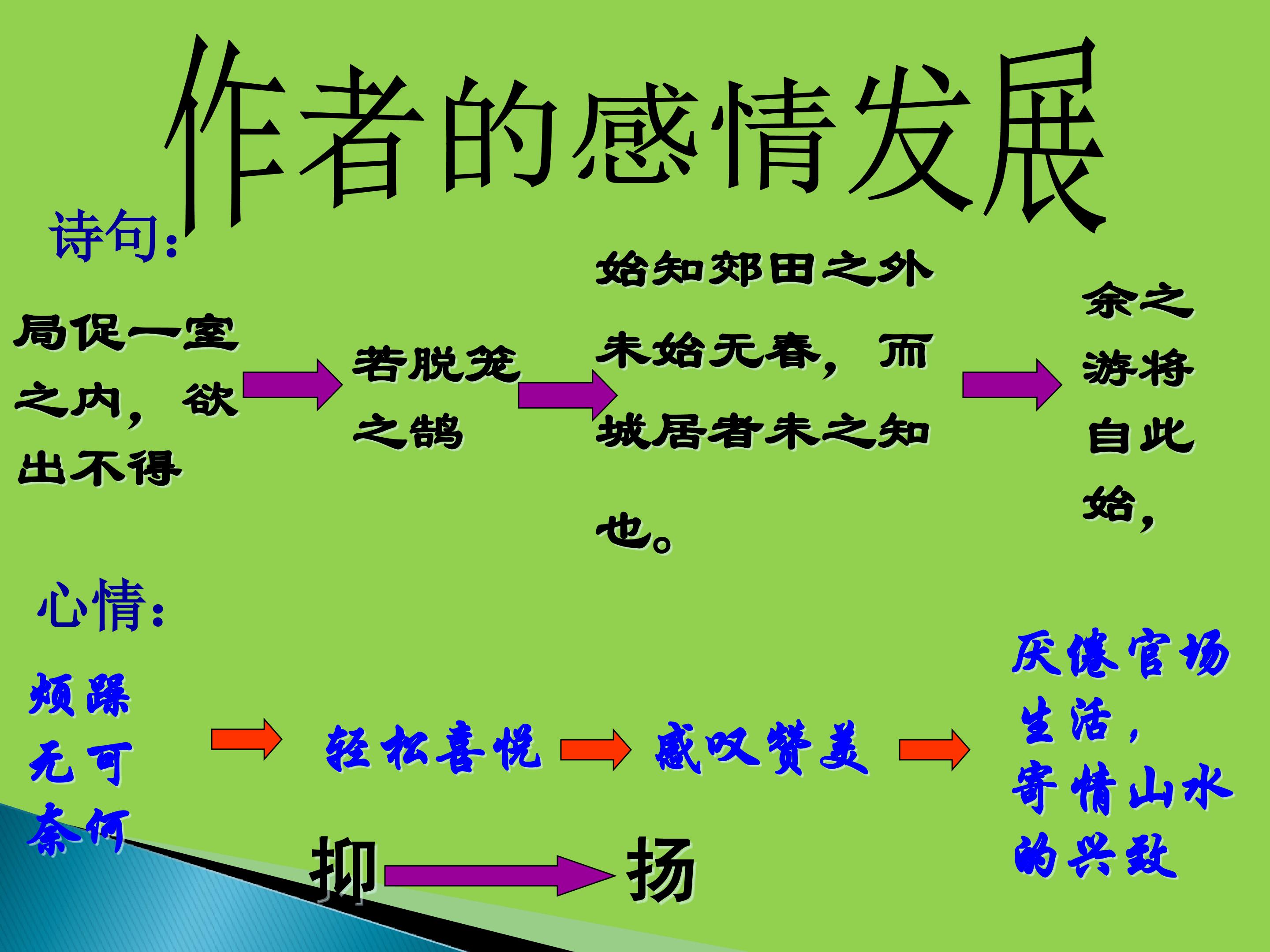 作者的感情发展

诗句:

局促一室之内，欲出不得

若脱笼之鹄

始知郊田之外未始无春，而城居者未之知也。

余之游将自此始，

心情:

烦躁无可奈何

轻松喜悦

感叹赞美

厌倦官场生活，寄情山水的兴致

抑

扬